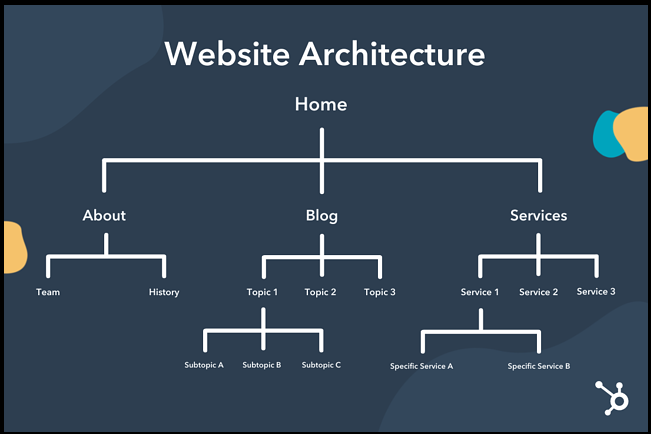 Website Architecture

Home

About

Blog

Services

Team

History

Topic 1

Topic 2

Topic 3

Service 1

Service 2

Service 3

Subtopic A

Subtopic B

Subtopic C

Specific Service A

Specific Service B